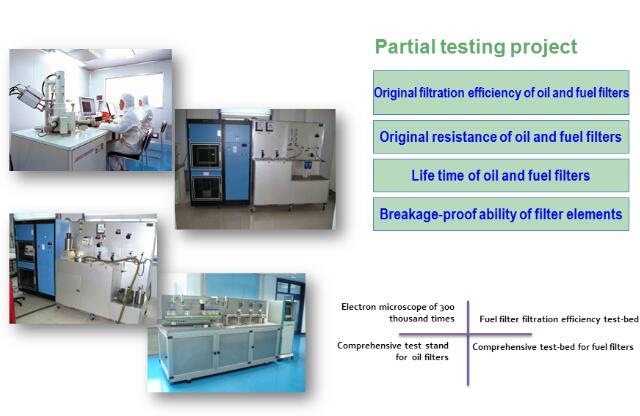 Partial testing project

Original filtration efficiency of oil and fuel filters

Original resistance of oil and fuel filters

Life time of oil and fuel filters

Breakage-proof ability of filter elements

Electron microscope of 300 thousand times

Fuel filter filtration efficiency test-bed

Comprehensive test stand for oil filters

Comprehensive test-bed for fuel filters